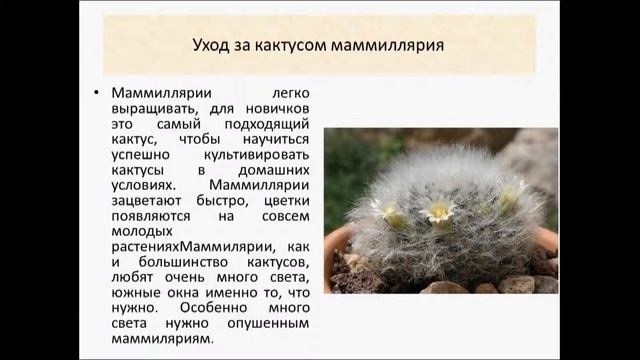 Уход за кактусом маммиллярия

• Маммиллярии легко выращивать, для новичков это самый подходящий кактус, чтобы научиться успешно культивировать кактусы в домашних условиях. Маммиллярии зацветают быстро, цветки появляются на совсем молодых растенияхМаммилярии, как и большинство кактусов, любят очень много света, южные окна именно то, что нужно. Особенно много света нужно опушенным маммиляриям.